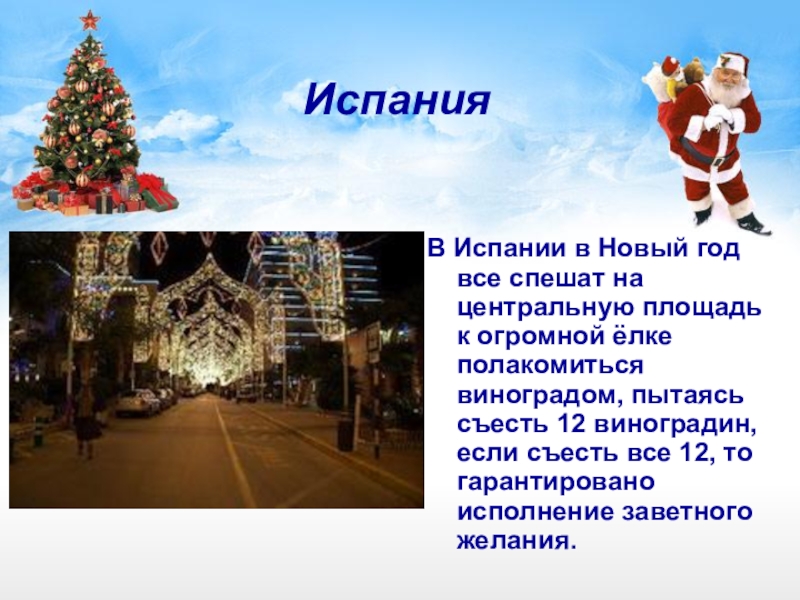 Испания

В Испании в Новый год все спешат на центральную площадь к огромной ёлке полакомиться виноградом, пытаясь съесть 12 виноградин, если съесть все 12, то гарантировано исполнение заветного желания.